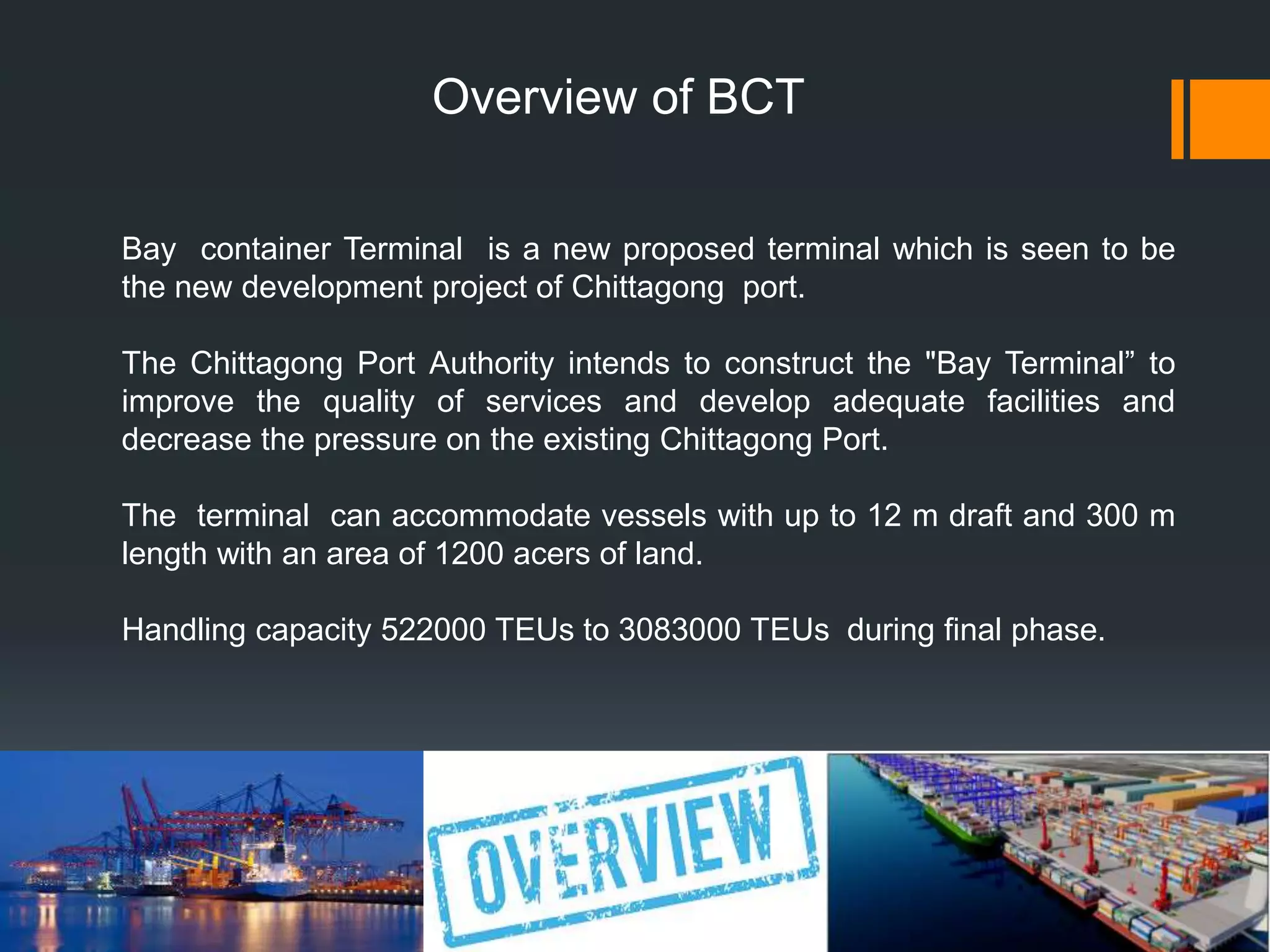 Overview of BCT

Bay container Terminal is a new proposed terminal which is seen to be the new development project of Chittagong port.

The Chittagong Port Authority intends to construct the "Bay Terminal” to improve the quality of services and develop adequate facilities and decrease the pressure on the existing Chittagong Port.

The terminal can accommodate vessels with up to 12 m draft and 300 m length with an area of 1200 acers of land.

Handling capacity 522000 TEUs to 3083000 TEUs during final phase.

OVERVIEW